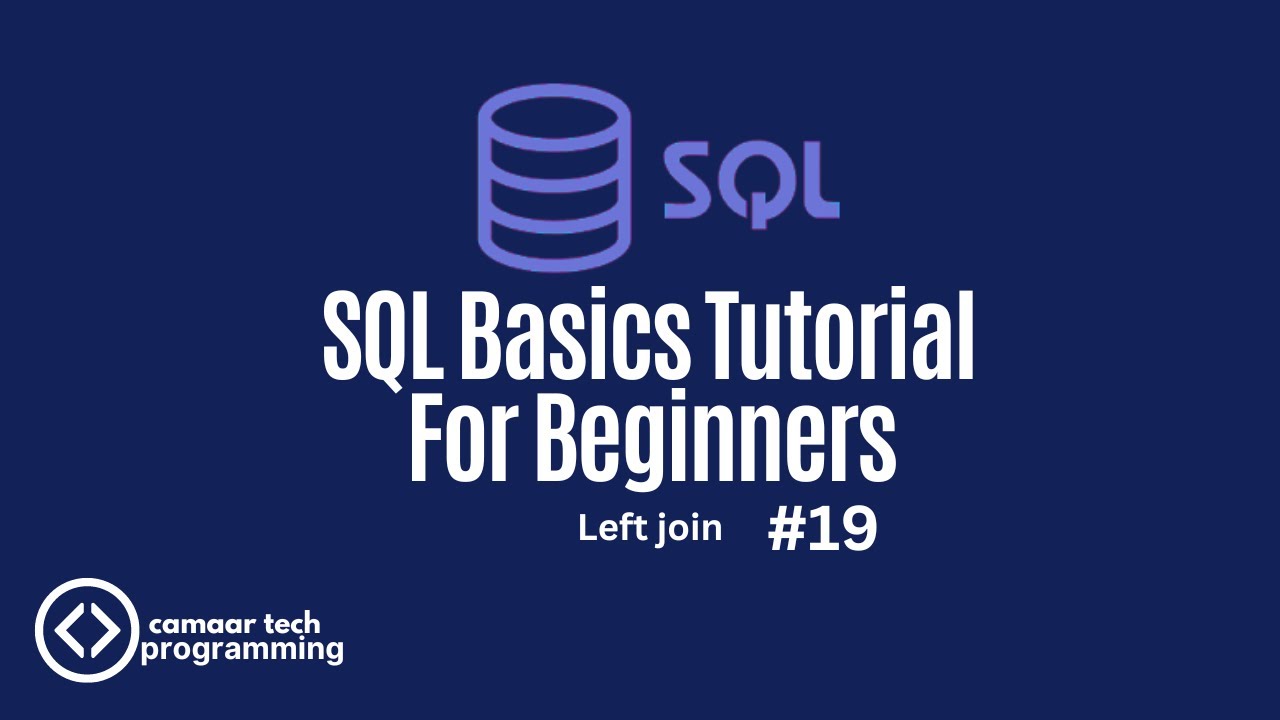 SQL

SQL Basics Tutorial For Beginners

Left join #19

camaar tech programming